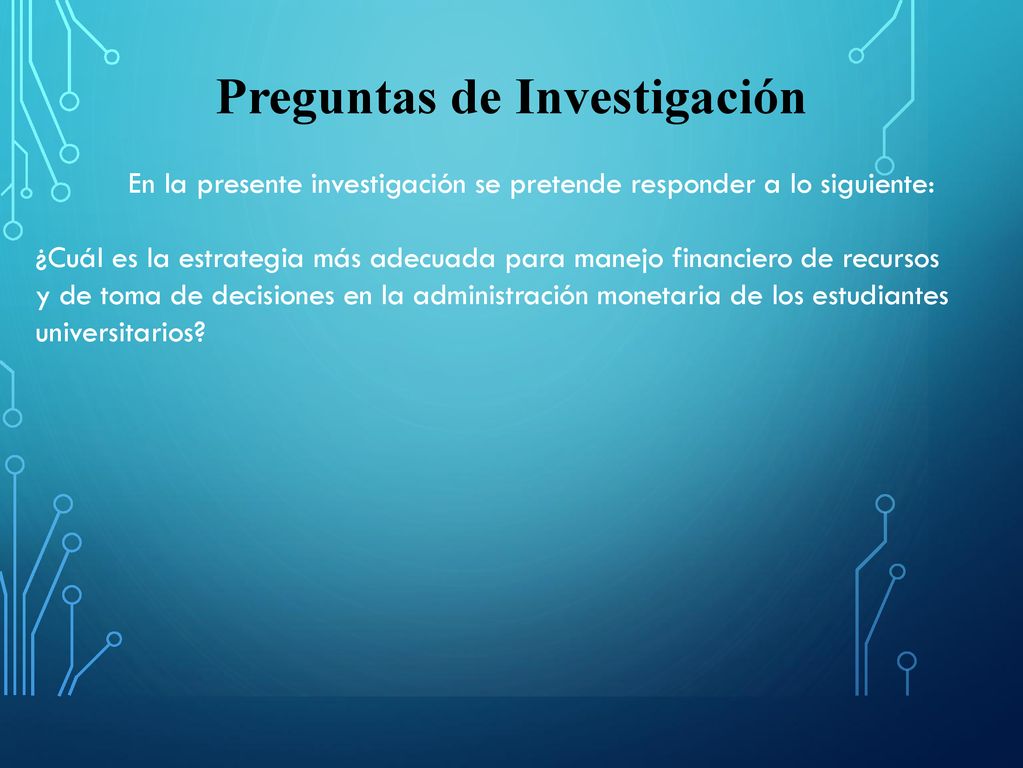 Preguntas de Investigación

En la presente investigación se pretende responder a lo siguiente:

¿Cuál es la estrategia más adecuada para manejo financiero de recursos y de toma de decisiones en la administración monetaria de los estudiantes universitarios?